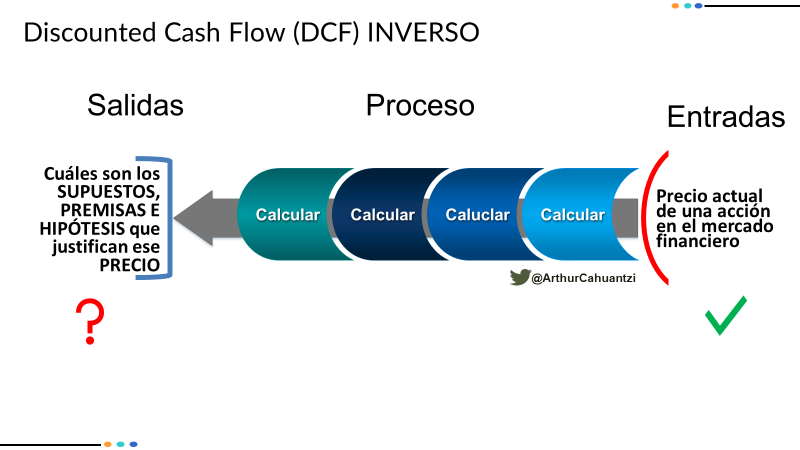 Discounted Cash Flow (DCF) INVERSO

Salidas

Proceso

Entradas

Cuáles son los SUPUESTOS, PREMISAS E HIPÓTESIS que justifican ese PRECIO

Calcular

Calcular

Caluclar

Calcular

Precio actual de una acción en el mercado financiero

@ArthurCahuantzi

?